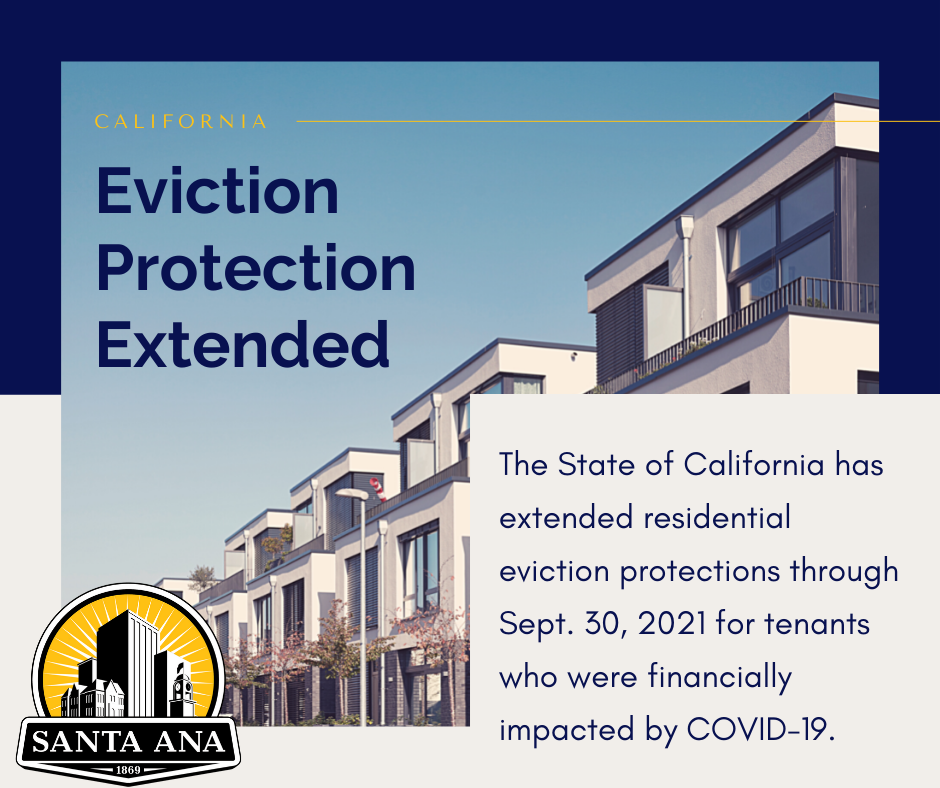 CALIFORNIA

Eviction Protection Extended

The State of California has extended residential eviction protections through Sept. 30, 2021 for tenants who were financially impacted by COVID-19.

SANTA ANA
1869